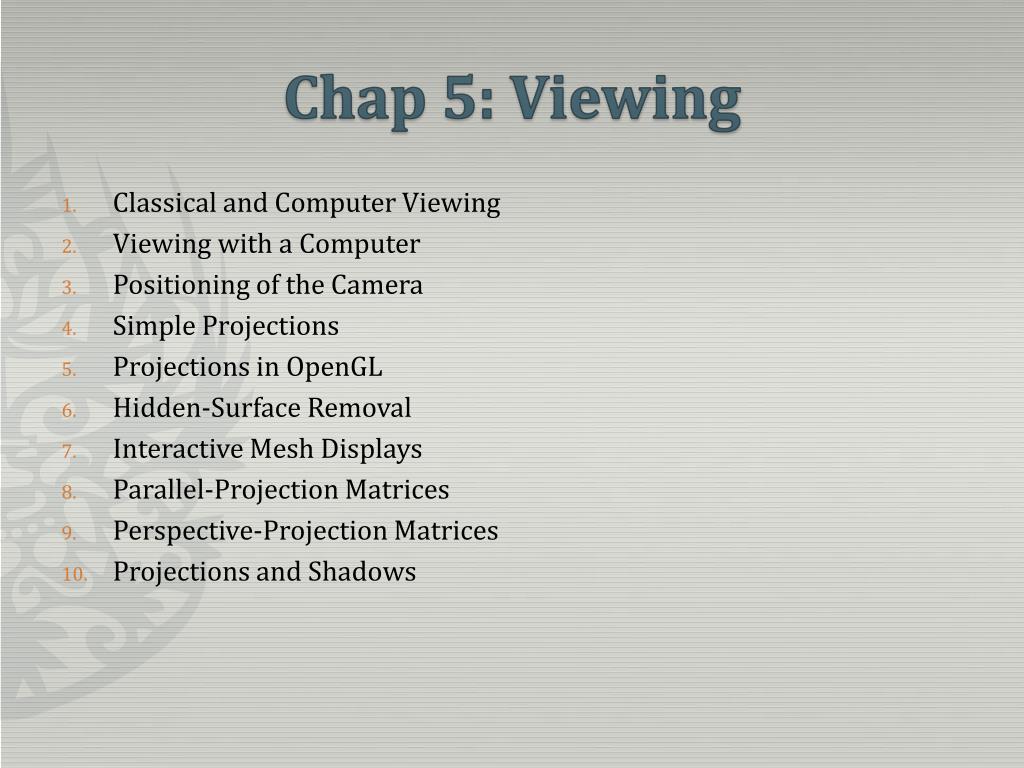 Chap 5: Viewing

1. Classical and Computer Viewing
2. Viewing with a Computer
3. Positioning of the Camera
4. Simple Projections
5. Projections in OpenGL
6. Hidden-Surface Removal
7. Interactive Mesh Displays
8. Parallel-Projection Matrices
9. Perspective-Projection Matrices
10. Projections and Shadows